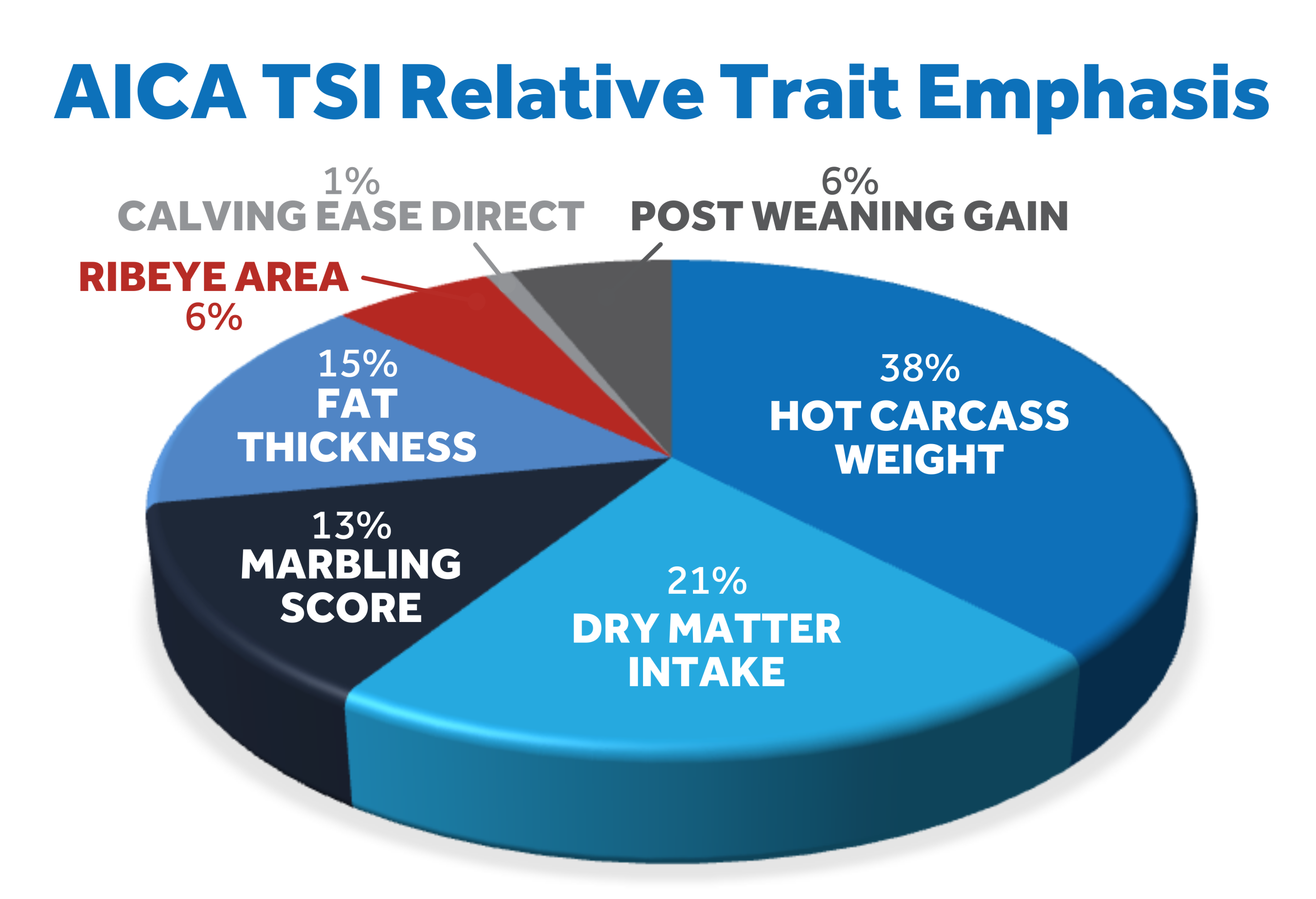 AICA TSI Relative Trait Emphasis

1%
CALVING EASE DIRECT

6%
POST WEANING GAIN

RIBEYE AREA
6%

15%
FAT
THICKNESS

38%
HOT CARCASS
WEIGHT

13%
MARBLING
SCORE

21%
DRY MATTER
INTAKE